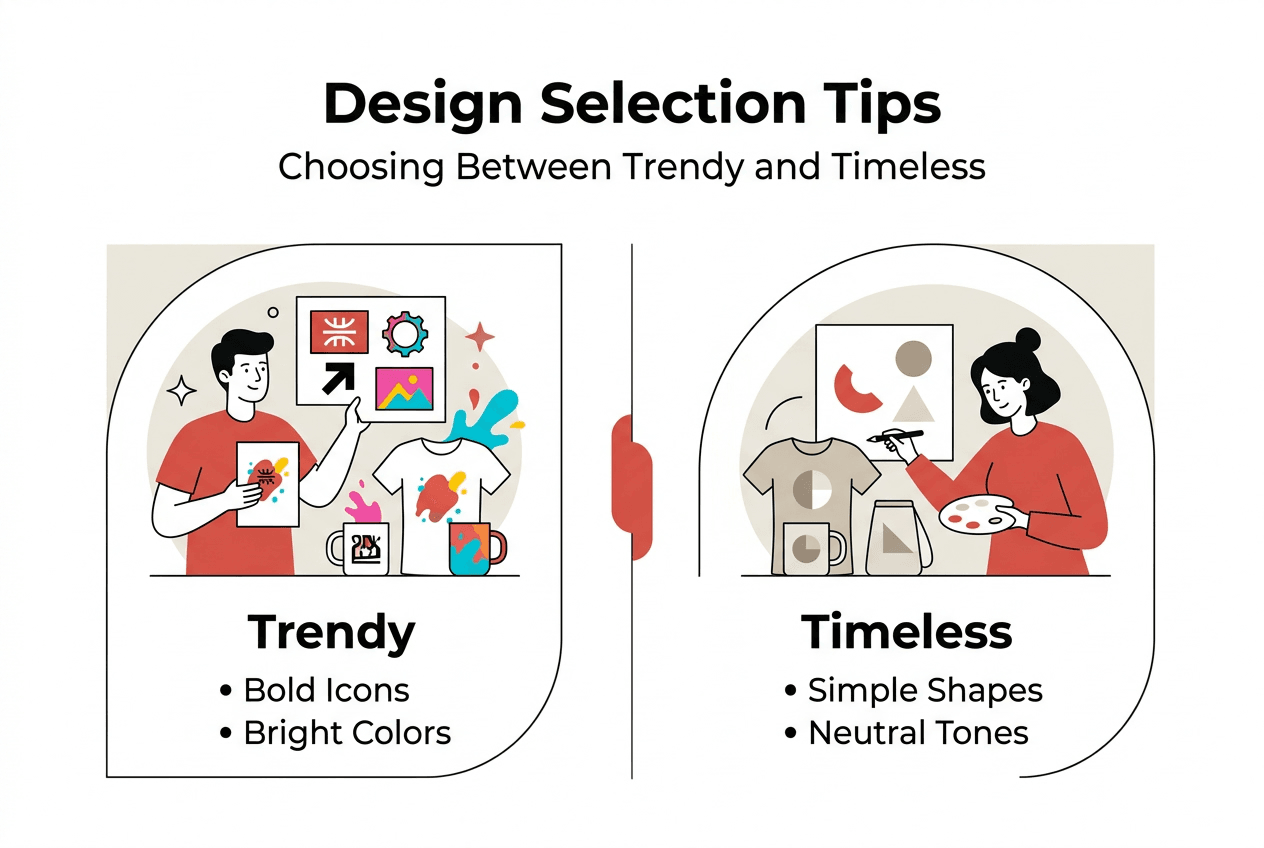 Design Selection Tips
Choosing Between Trendy and Timeless

Trendy
• Bold Icons
• Bright Colors

Timeless
• Simple Shapes
• Neutral Tones